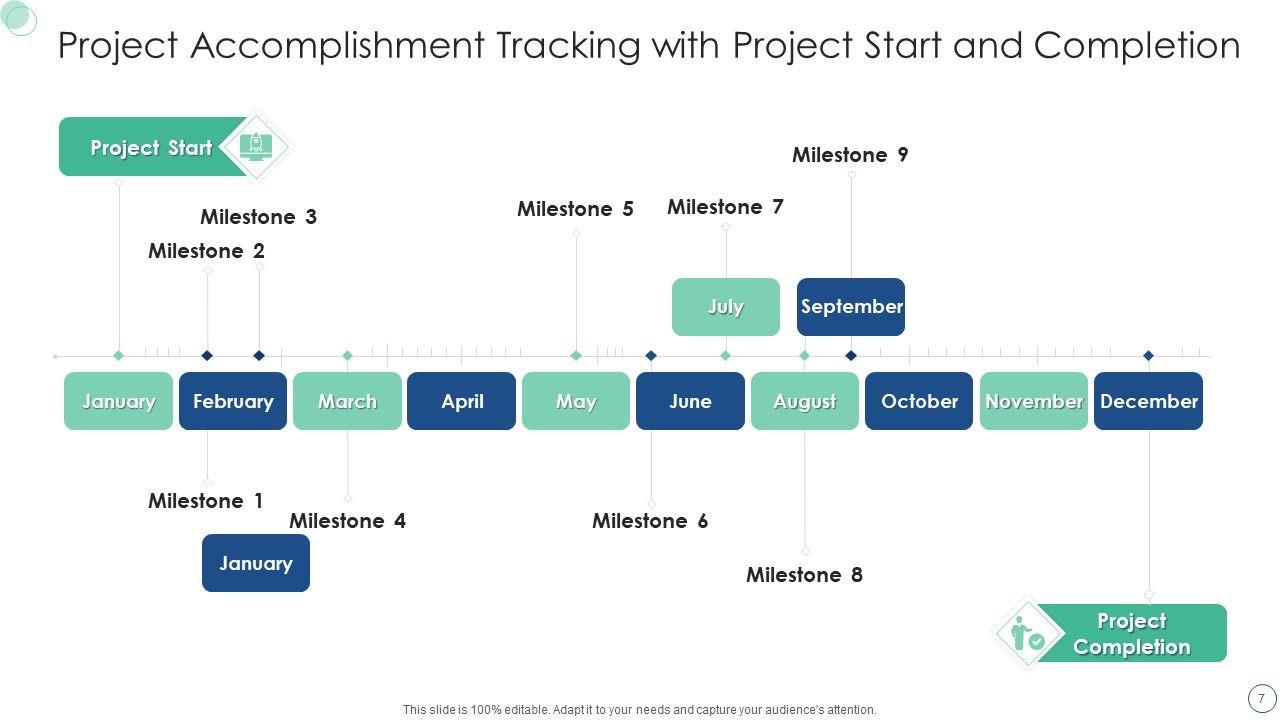 Project Accomplishment Tracking with Project Start and Completion

Project Start

Milestone 9

Milestone 3

Milestone 5

Milestone 7

Milestone 2

July

September

January

February

March

April

May

June

August

October

November

December

Milestone 1

Milestone 4

Milestone 6

January

Milestone 8

Project Completion

This slide is 100% editable. Adapt it to your needs and capture your audience's attention.

7